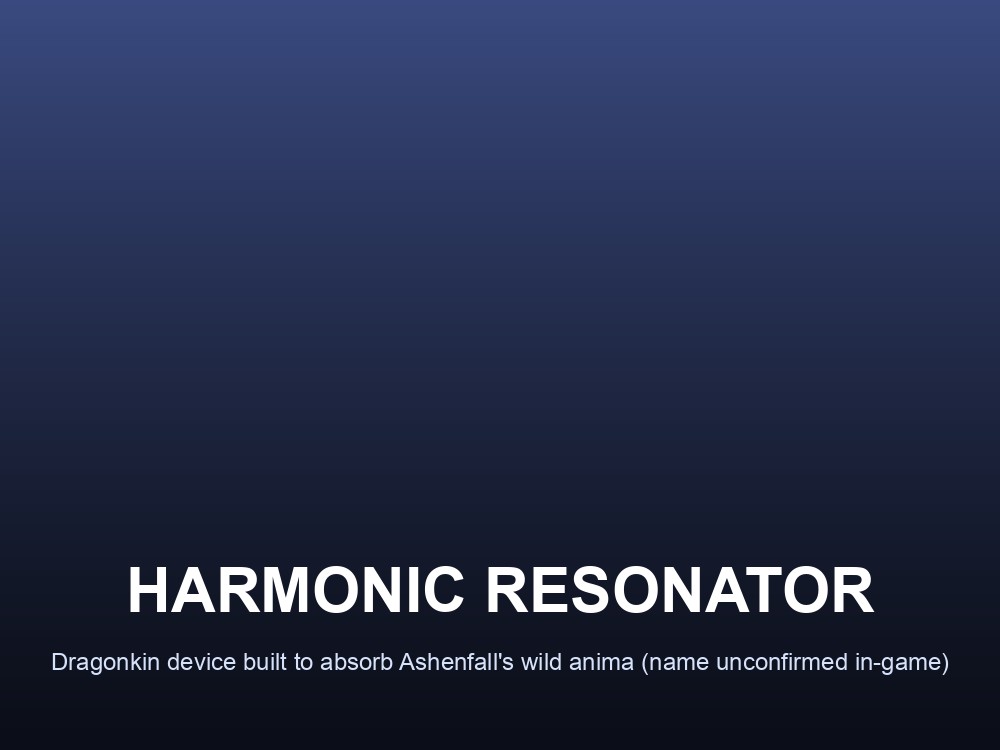 HARMONIC RESONATOR

Dragonkin device built to absorb Ashenfall's wild anima (name unconfirmed in-game)